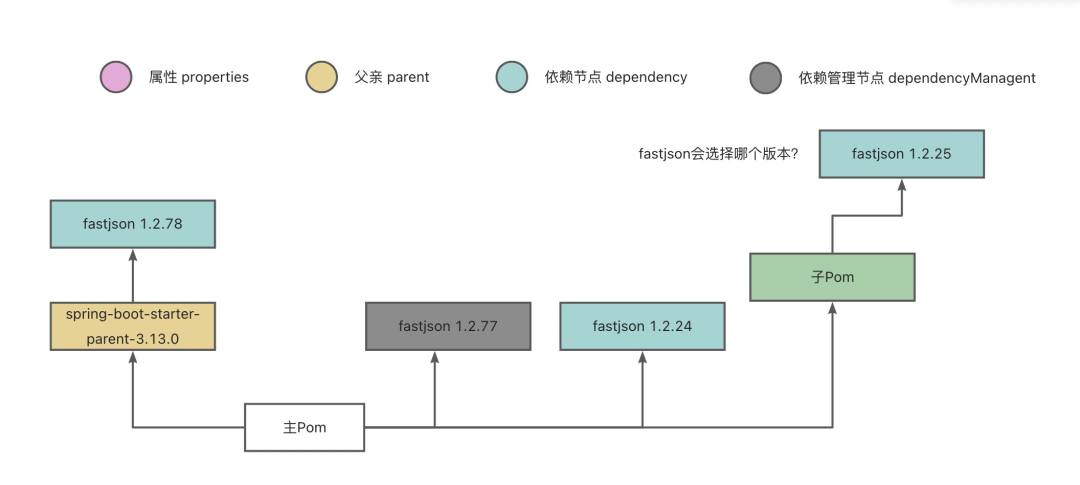 属性 properties

父亲 parent

依赖节点 dependency

依赖管理节点 dependencyManagent

fastjson会选择哪个版本?

fastjson 1.2.25

fastjson 1.2.78

子Pom

spring-boot-starter-parent-3.13.0

fastjson 1.2.77

fastjson 1.2.24

主Pom